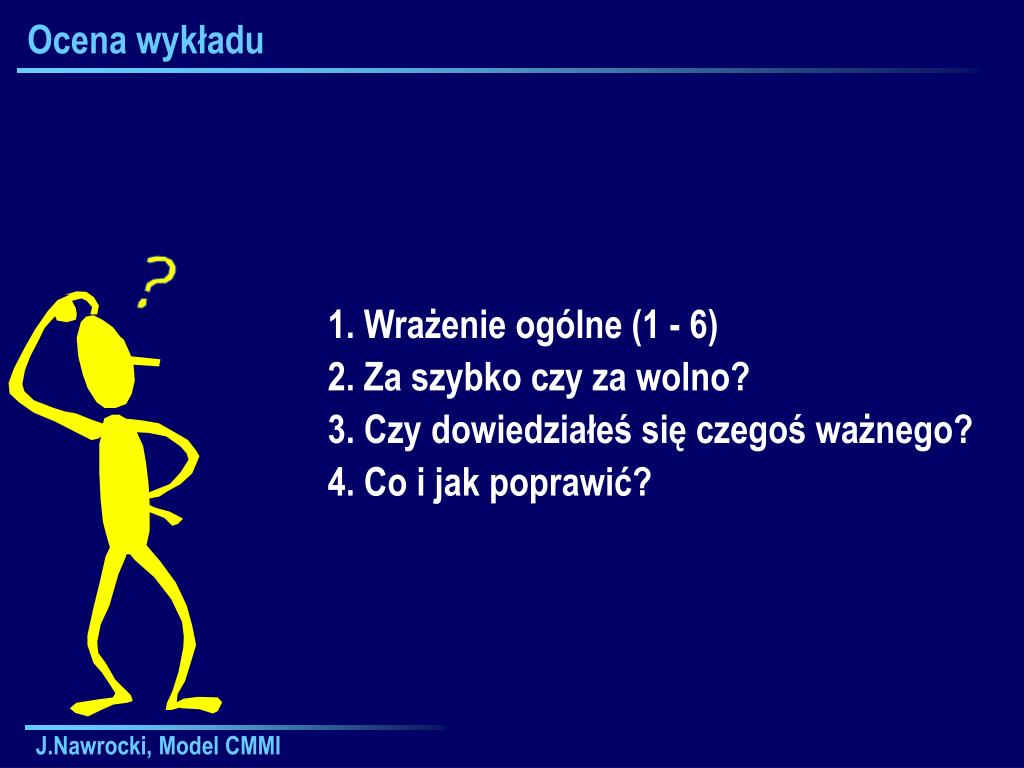 Ocena wykładu

?

1. Wrażenie ogólne (1 - 6)
2. Za szybko czy za wolno?
3. Czy dowiedziałeś się czegoś ważnego?
4. Co i jak poprawić?

J.Nawrocki, Model CMMI